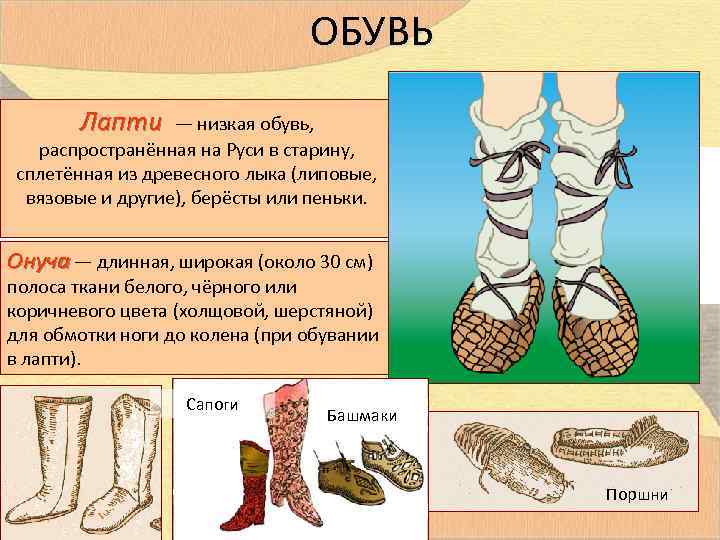 ОБУВЬ

Лапти — низкая обувь, распространённая на Руси в старину, сплетённая из древесного лыка (липовые, вязовые и другие), берёсты или пеньки.

Онуча — длинная, широкая (около 30 см) полоса ткани белого, чёрного или коричневого цвета (холщовой, шерстяной) для обмотки ноги до колена (при обувании в лапти).

Сапоги

Башмаки

Поршни